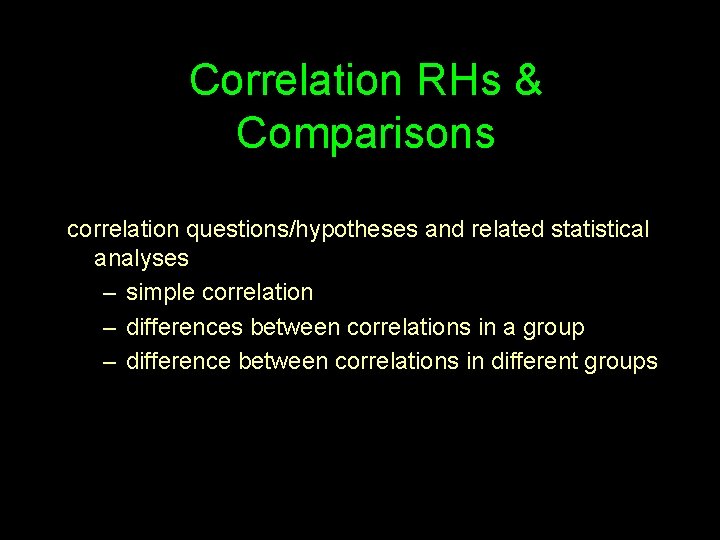 Correlation RHs & Comparisons

correlation questions/hypotheses and related statistical analyses

– simple correlation

– differences between correlations in a group

– difference between correlations in different groups